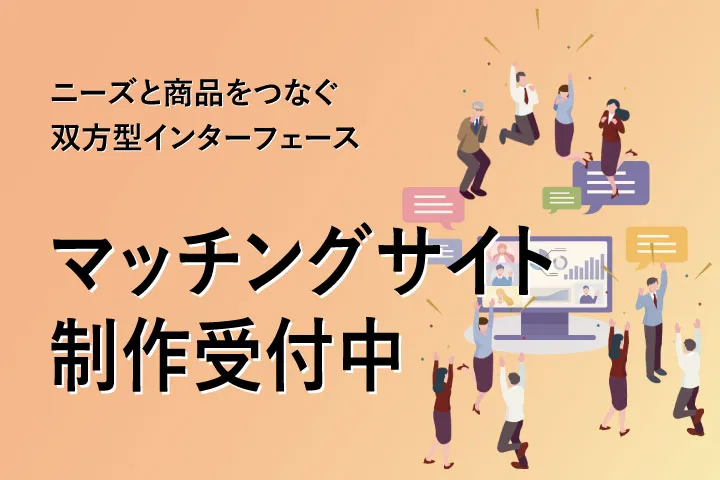 ニーズと商品をつなぐ
双方型インターフェース

マッチングサイト
制作受付中